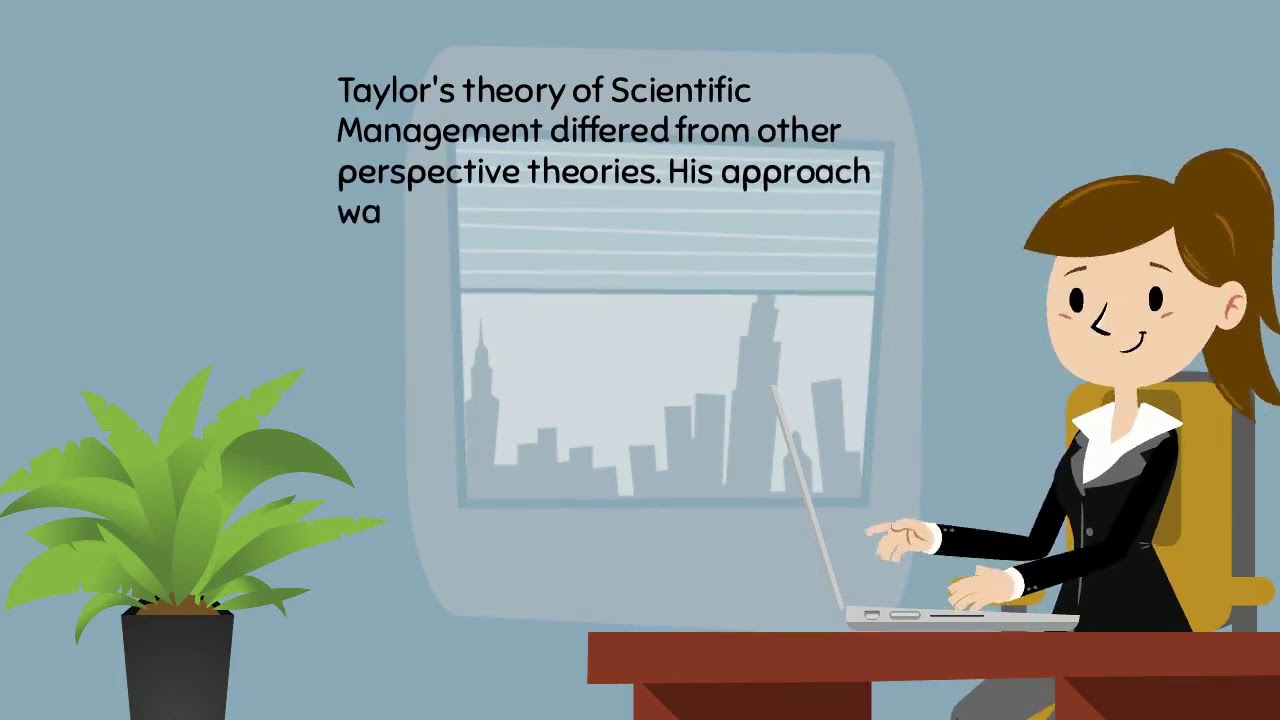 Taylor's theory of Scientific Management differed from other perspective theories. His approach wa